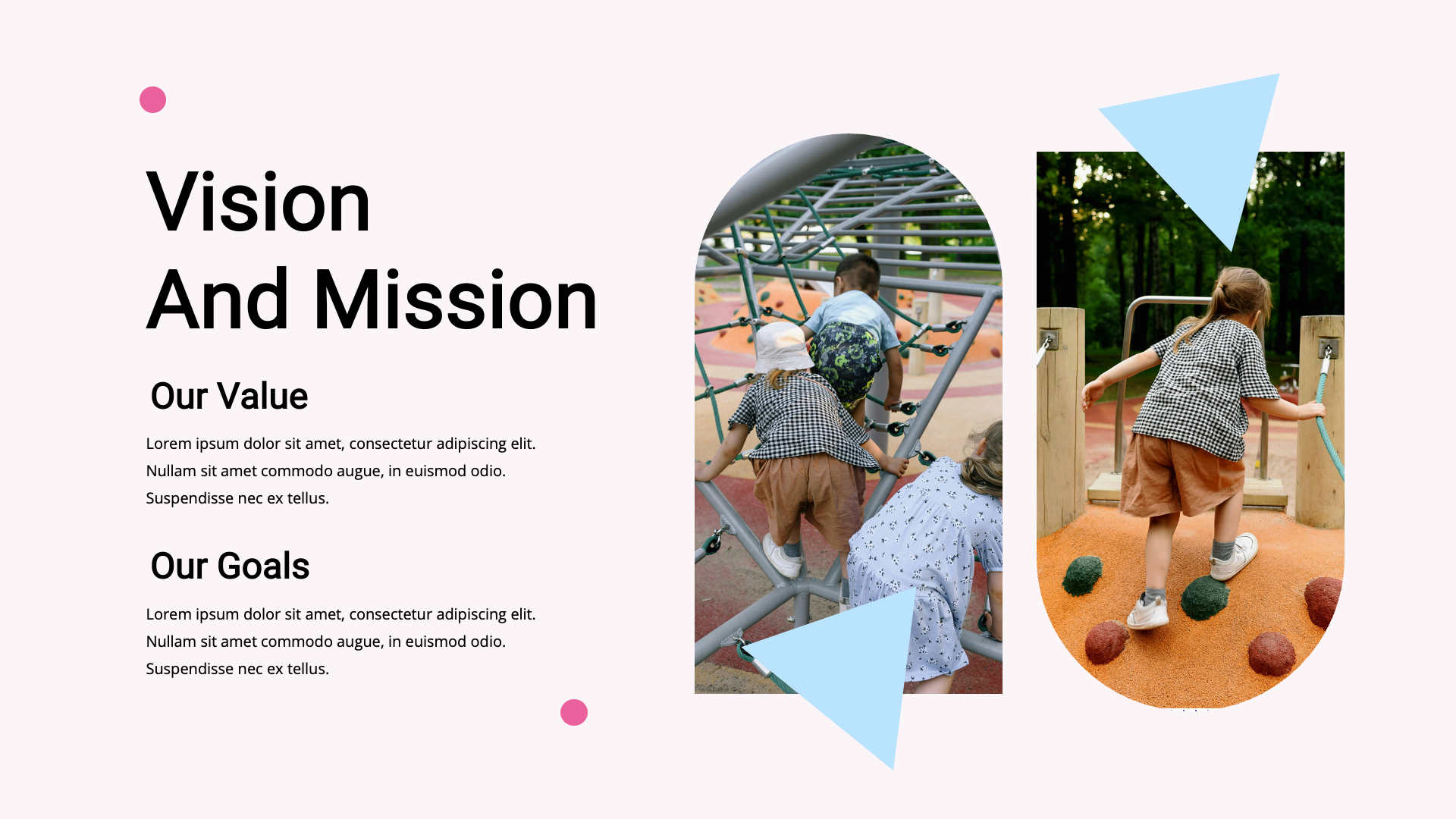 Vision
And Mission

Our Value

Lorem ipsum dolor sit amet, consectetur adipiscing elit. Nullam sit amet commodo augue, in euismod odio. Suspendisse nec ex tellus.

Our Goals

Lorem ipsum dolor sit amet, consectetur adipiscing elit. Nullam sit amet commodo augue, in euismod odio. Suspendisse nec ex tellus.